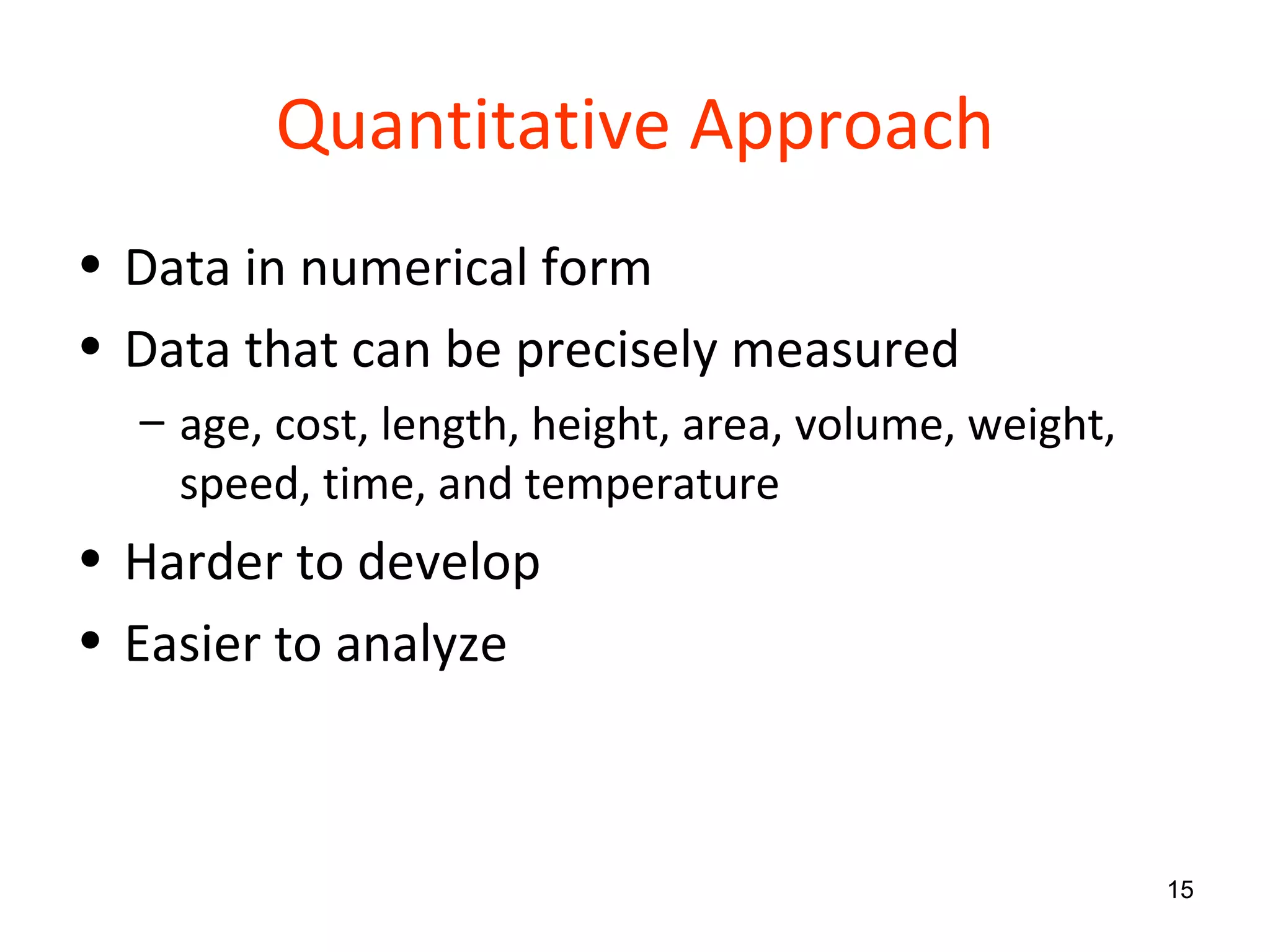 Quantitative Approach

• Data in numerical form
• Data that can be precisely measured
  – age, cost, length, height, area, volume, weight, speed, time, and temperature
• Harder to develop
• Easier to analyze

15